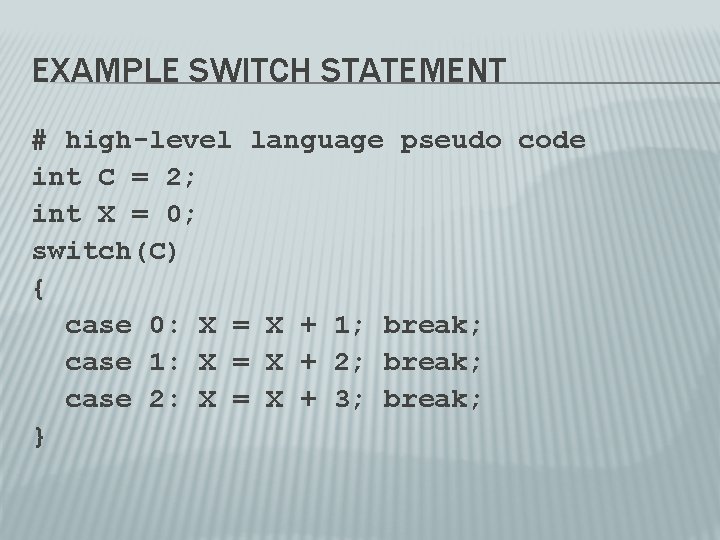 EXAMPLE SWITCH STATEMENT

# high-level language pseudo code
int C = 2;
int X = 0;
switch(C)
{
  case 0: X = X + 1; break;
  case 1: X = X + 2; break;
  case 2: X = X + 3; break;
}